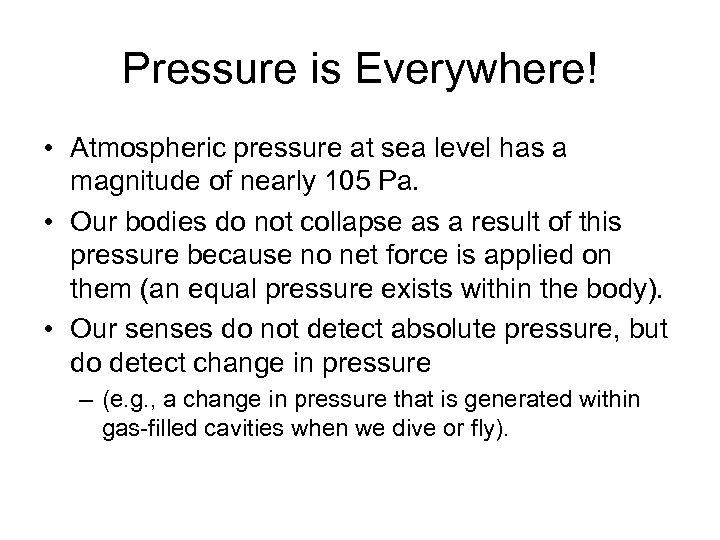 Pressure is Everywhere!

• Atmospheric pressure at sea level has a magnitude of nearly 105 Pa.

• Our bodies do not collapse as a result of this pressure because no net force is applied on them (an equal pressure exists within the body).

• Our senses do not detect absolute pressure, but do detect change in pressure

– (e.g., a change in pressure that is generated within gas-filled cavities when we dive or fly).